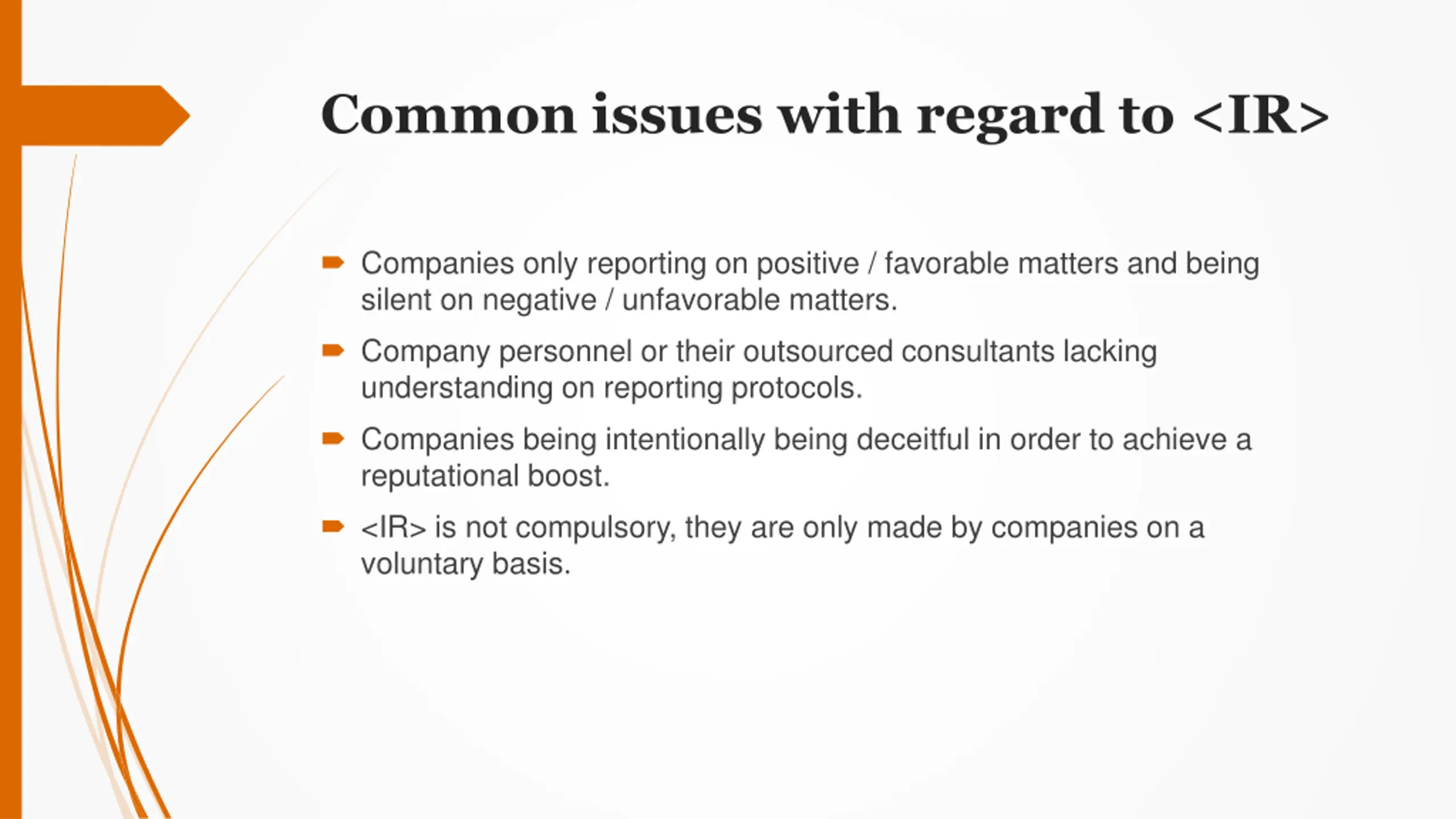 Common issues with regard to <IR>

Companies only reporting on positive / favorable matters and being silent on negative / unfavorable matters.

Company personnel or their outsourced consultants lacking understanding on reporting protocols.

Companies being intentionally being deceitful in order to achieve a reputational boost.

<IR> is not compulsory, they are only made by companies on a voluntary basis.